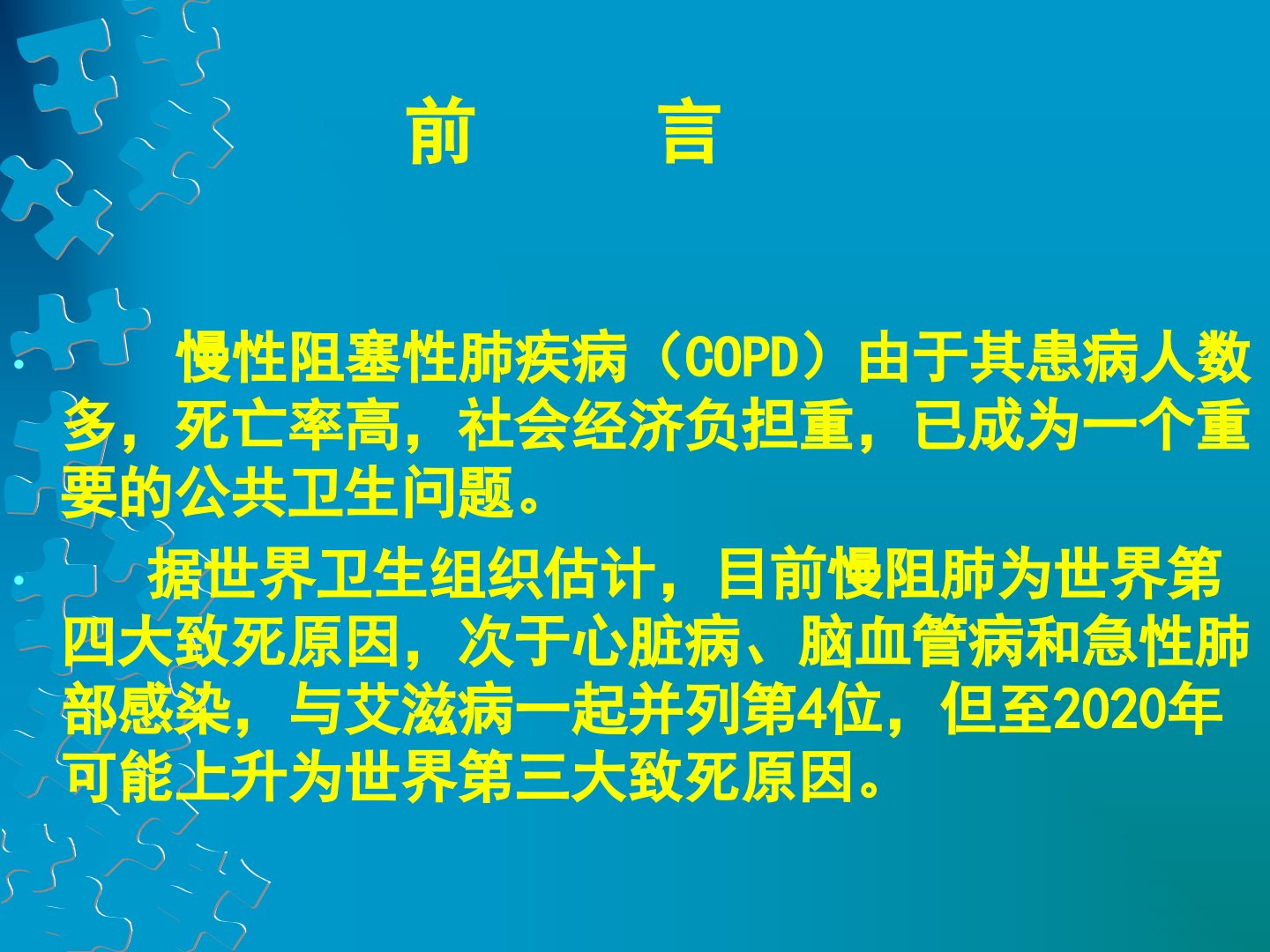 前　　言

• 慢性阻塞性肺疾病（COPD）由于其患病人数多，死亡率高，社会经济负担重，已成为一个重要的公共卫生问题。

• 据世界卫生组织估计，目前慢阻肺为世界第四大致死原因，次于心脏病、脑血管病和急性肺部感染，与艾滋病一起并列第4位，但至2020年可能上升为世界第三大致死原因。